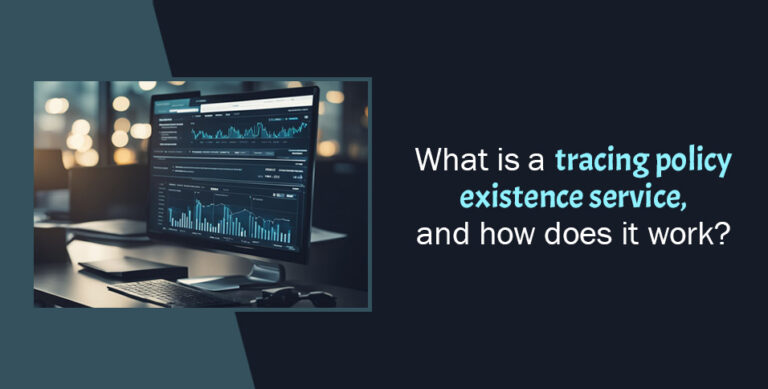 What is a tracing policy existence service, and how does it work?